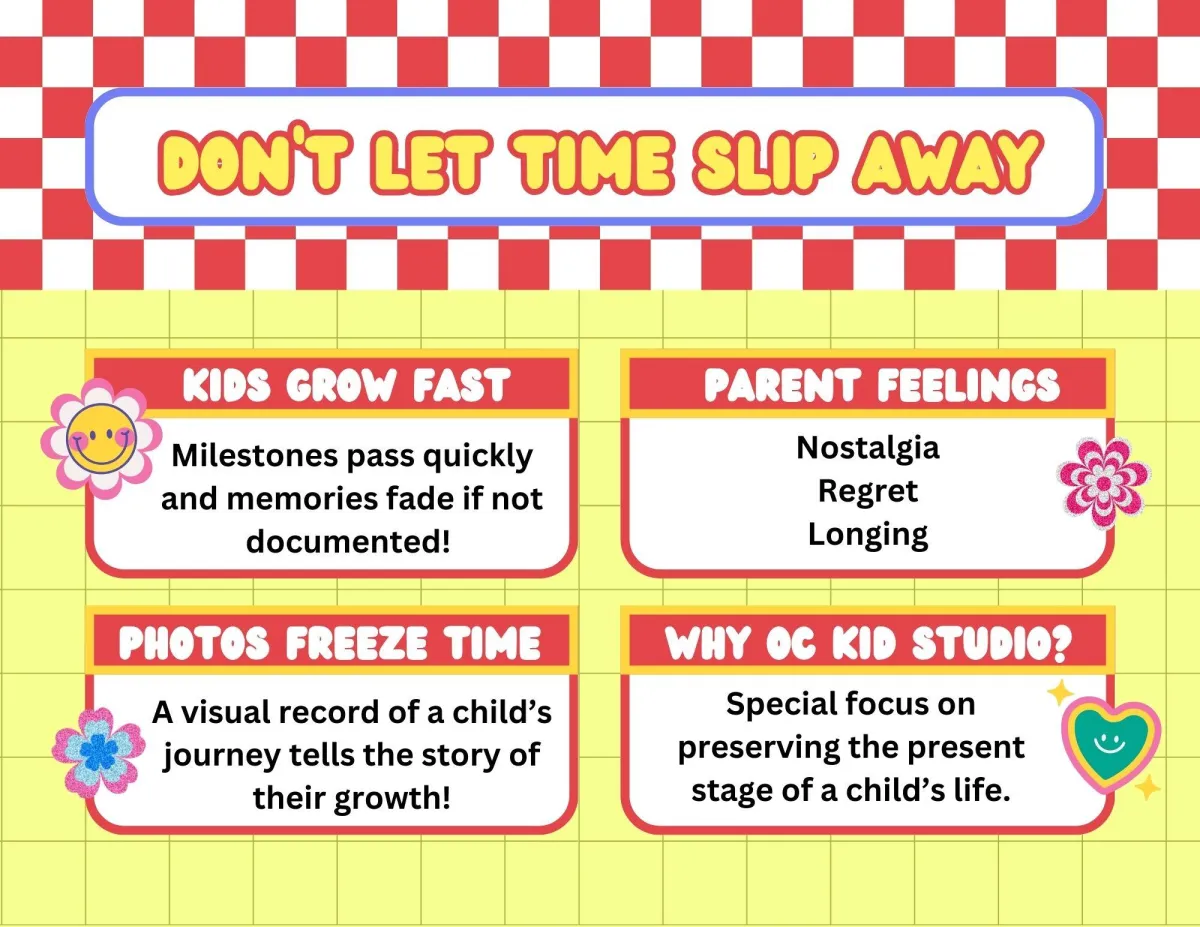 DON'T LET TIME SLIP AWAY

KIDS GROW FAST

Milestones pass quickly and memories fade if not documented!

PARENT FEELINGS

Nostalgia
Regret
Longing

PHOTOS FREEZE TIME

A visual record of a child's journey tells the story of their growth!

WHY OC KID STUDIO?

Special focus on preserving the present stage of a child's life.